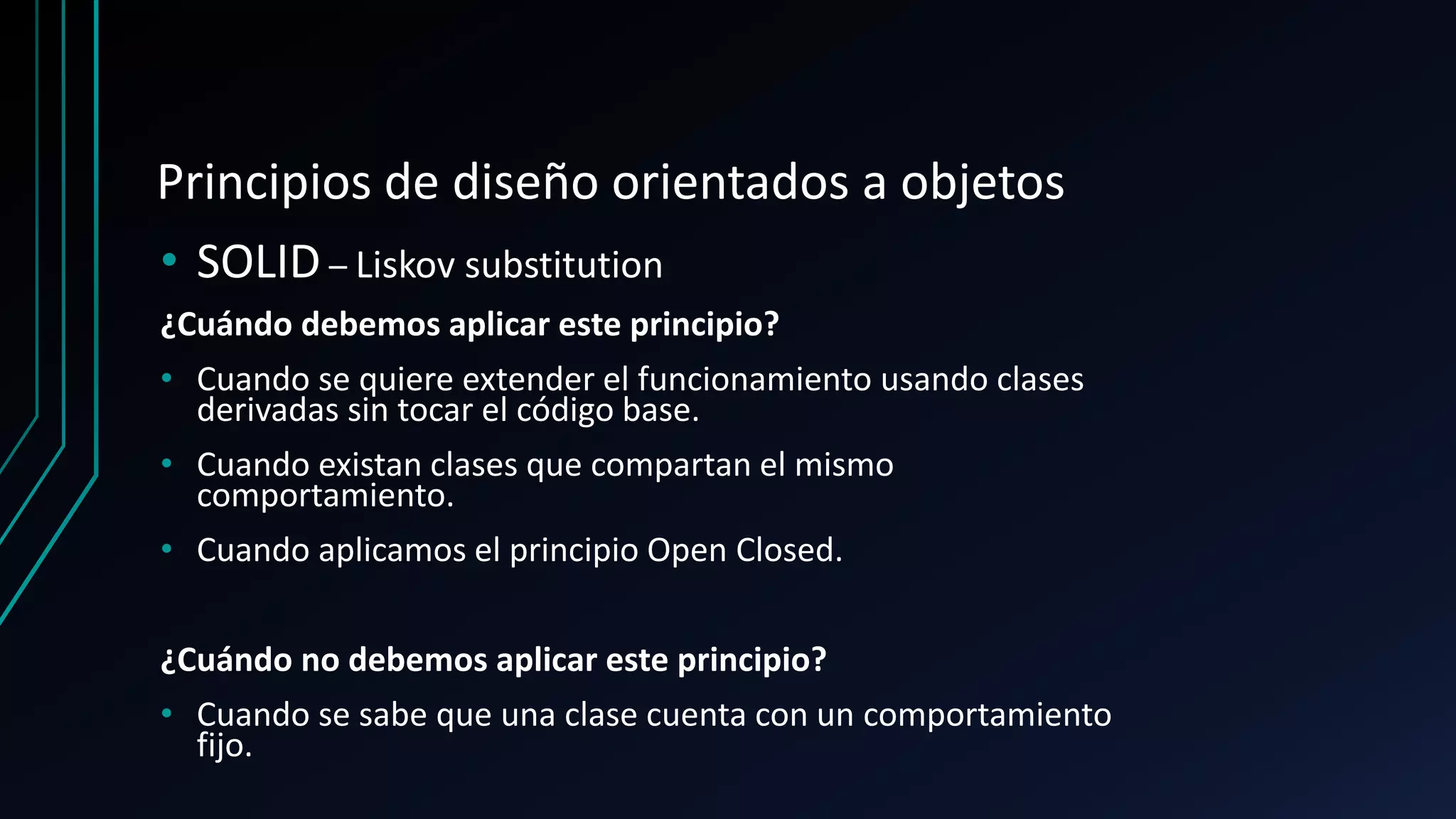 Principios de diseño orientados a objetos

• SOLID – Liskov substitution

¿Cuándo debemos aplicar este principio?

• Cuando se quiere extender el funcionamiento usando clases derivadas sin tocar el código base.
• Cuando existan clases que compartan el mismo comportamiento.
• Cuando aplicamos el principio Open Closed.

¿Cuándo no debemos aplicar este principio?

• Cuando se sabe que una clase cuenta con un comportamiento fijo.